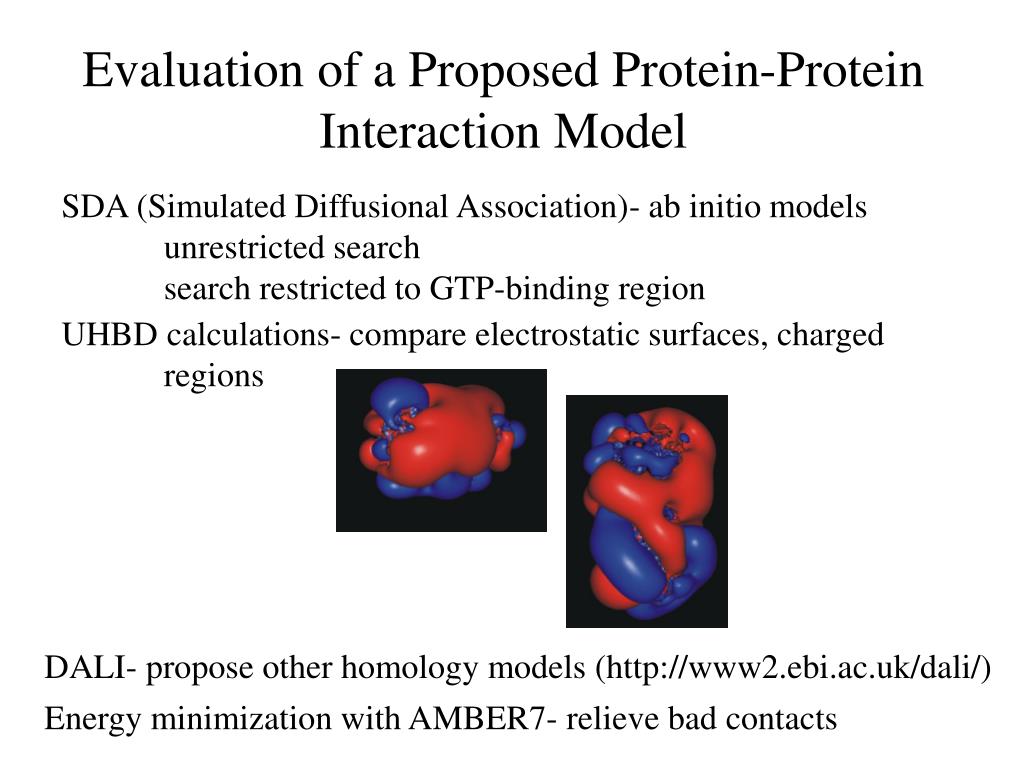 Evaluation of a Proposed Protein-Protein Interaction Model

SDA (Simulated Diffusional Association)- ab initio models
unrestricted search
search restricted to GTP-binding region

UHBD calculations- compare electrostatic surfaces, charged regions

DALI- propose other homology models (http://www2.ebi.ac.uk/dali/)

Energy minimization with AMBER7- relieve bad contacts